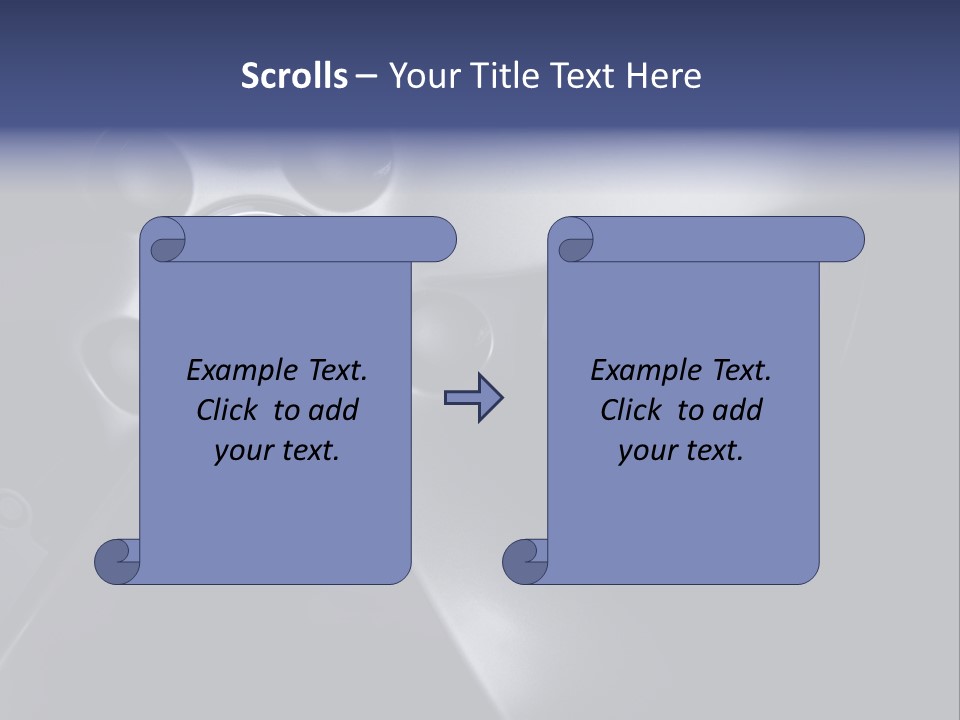 Scrolls – Your Title Text Here

Example Text. Click to add your text.

Example Text. Click to add your text.